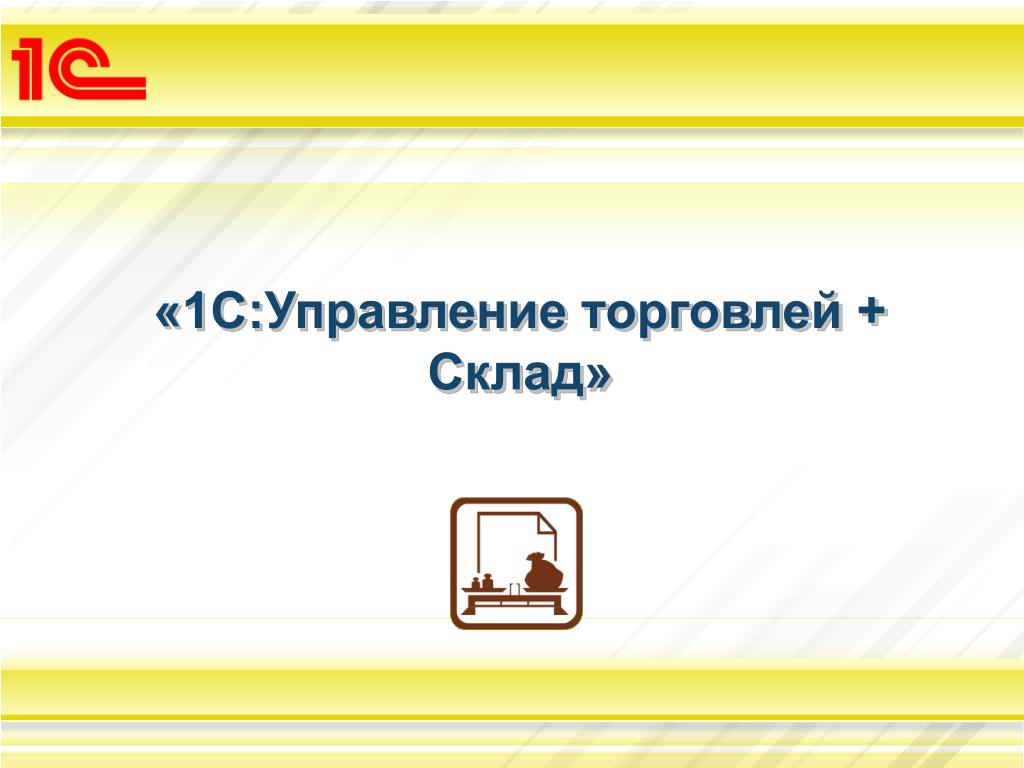 1С

«1С:Управление торговлей + Склад»